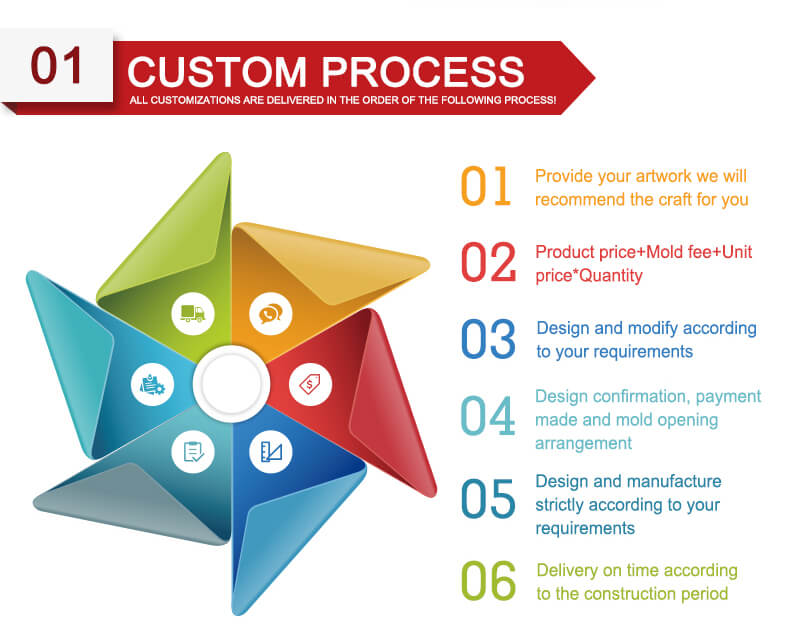 01 CUSTOM PROCESS
ALL CUSTOMIZATIONS ARE DELIVERED IN THE ORDER OF THE FOLLOWING PROCESS!

01 Provide your artwork we will recommend the craft for you

02 Product price+Mold fee+Unit price*Quantity

03 Design and modify according to your requirements

04 Design confirmation, payment made and mold opening arrangement

05 Design and manufacture strictly according to your requirements

06 Delivery on time according to the construction period